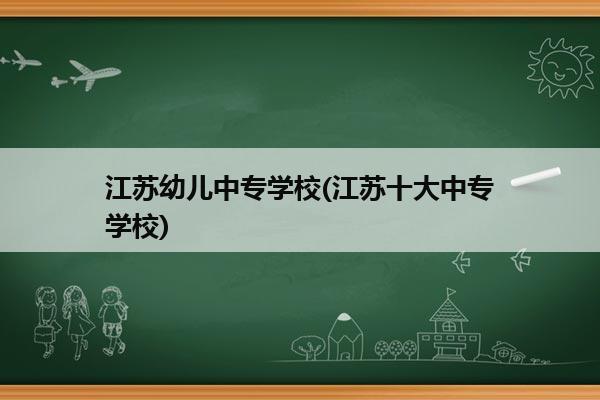 江苏幼儿中专学校(江苏十大中专学校)